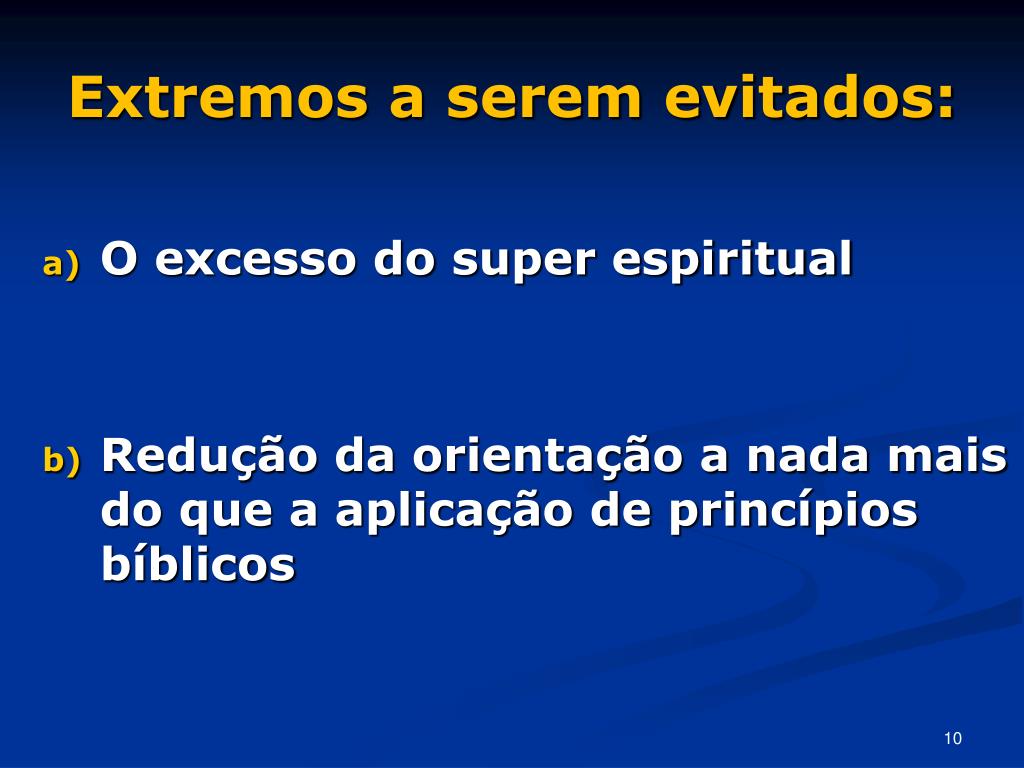 Extremos a serem evitados:

a) O excesso do super espiritual

b) Redução da orientação a nada mais do que a aplicação de princípios bíblicos

10